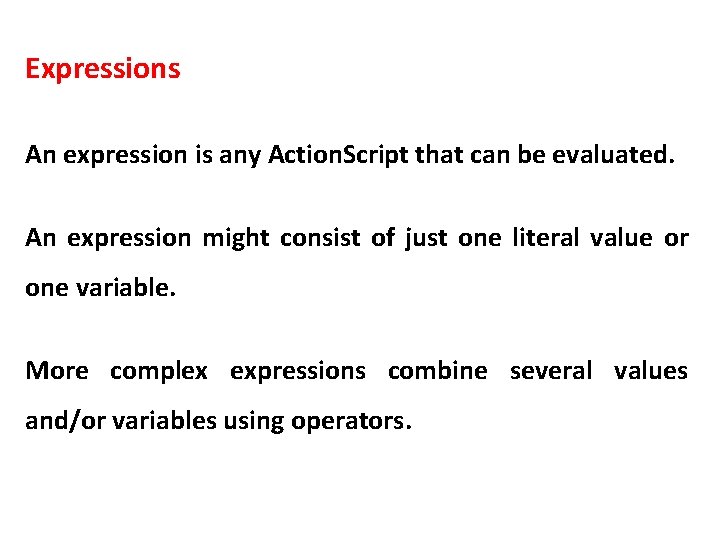 Expressions

An expression is any ActionScript that can be evaluated.

An expression might consist of just one literal value or one variable.

More complex expressions combine several values and/or variables using operators.